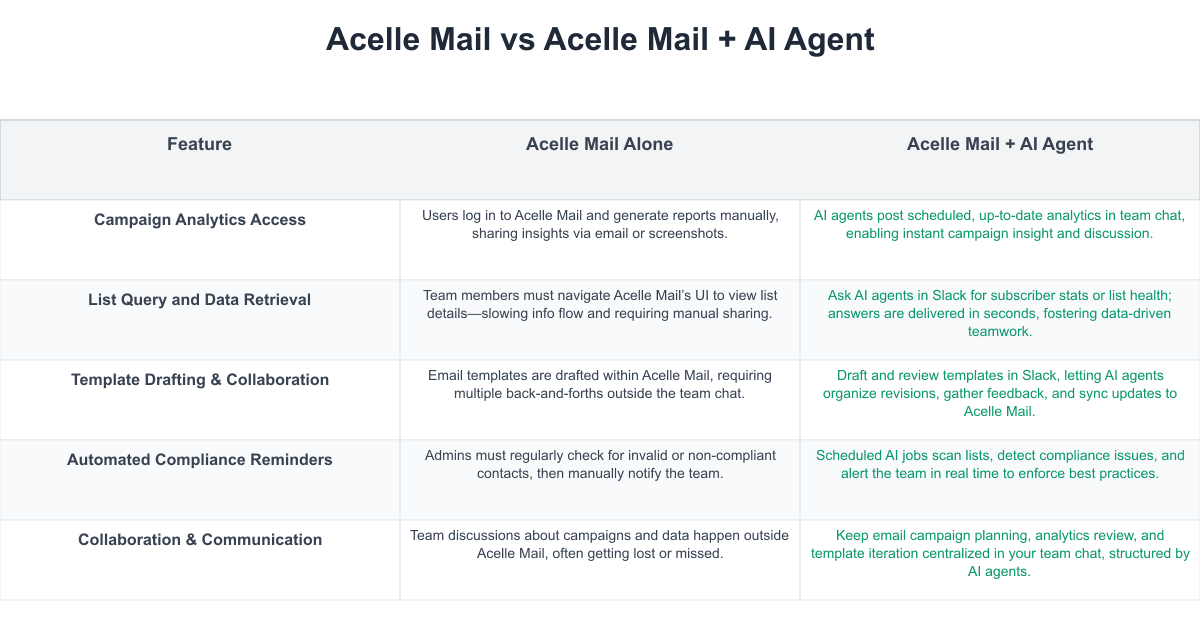 Acelle Mail vs Acelle Mail + AI Agent

| Feature | Acelle Mail Alone | Acelle Mail + AI Agent |
|---|---|---|
| Campaign Analytics Access | Users log in to Acelle Mail and generate reports manually, sharing insights via email or screenshots. | AI agents post scheduled, up-to-date analytics in team chat, enabling instant campaign insight and discussion. |
| List Query and Data Retrieval | Team members must navigate Acelle Mail's UI to view list details—slowing info flow and requiring manual sharing. | Ask AI agents in Slack for subscriber stats or list health; answers are delivered in seconds, fostering data-driven teamwork. |
| Template Drafting & Collaboration | Email templates are drafted within Acelle Mail, requiring multiple back-and-forths outside the team chat. | Draft and review templates in Slack, letting AI agents organize revisions, gather feedback, and sync updates to Acelle Mail. |
| Automated Compliance Reminders | Admins must regularly check for invalid or non-compliant contacts, then manually notify the team. | Scheduled AI jobs scan lists, detect compliance issues, and alert the team in real time to enforce best practices. |
| Collaboration & Communication | Team discussions about campaigns and data happen outside Acelle Mail, often getting lost or missed. | Keep email campaign planning, analytics review, and template iteration centralized in your team chat, structured by AI agents. |